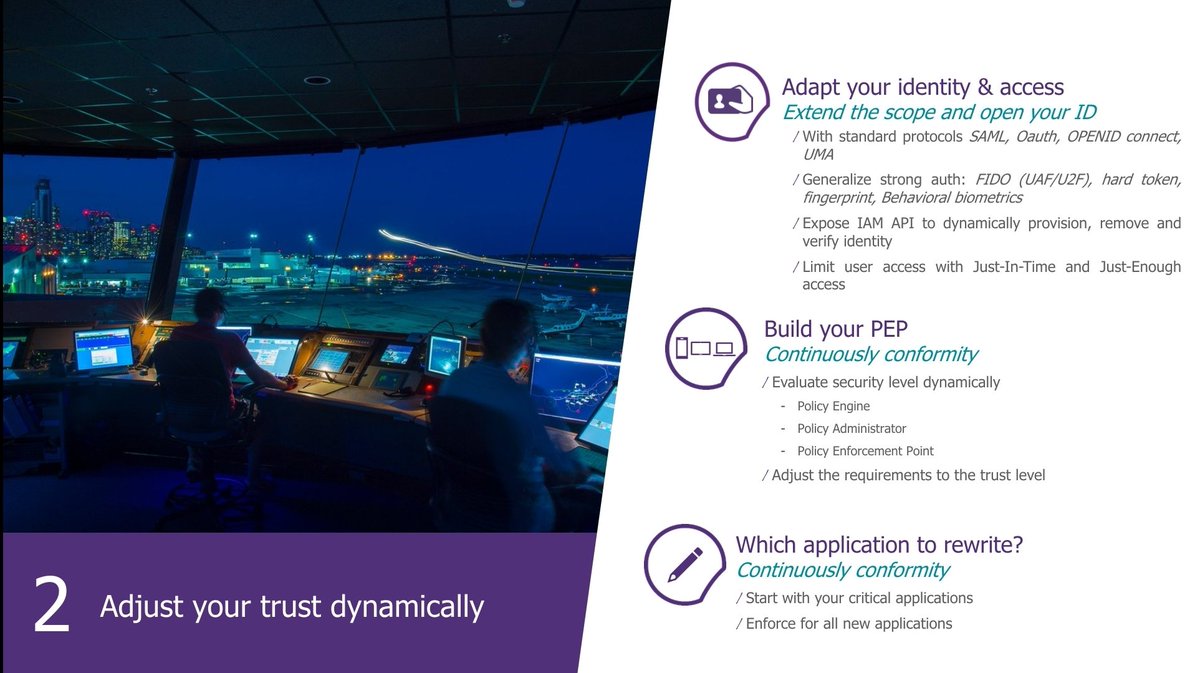 Adapt your identity & access
Extend the scope and open your ID

/ With standard protocols SAML, Oauth, OPENID connect, UMA

/ Generalize strong auth: FIDO (UAF/U2F), hard token, fingerprint, Behavioral biometrics

/ Expose IAM API to dynamically provision, remove and verify identity

/ Limit user access with Just-In-Time and Just-Enough access

Build your PEP
Continuously conformity

/ Evaluate security level dynamically

- Policy Engine
- Policy Administrator
- Policy Enforcement Point

/ Adjust the requirements to the trust level

Which application to rewrite?
Continuously conformity

/ Start with your critical applications

/ Enforce for all new applications

2 Adjust your trust dynamically